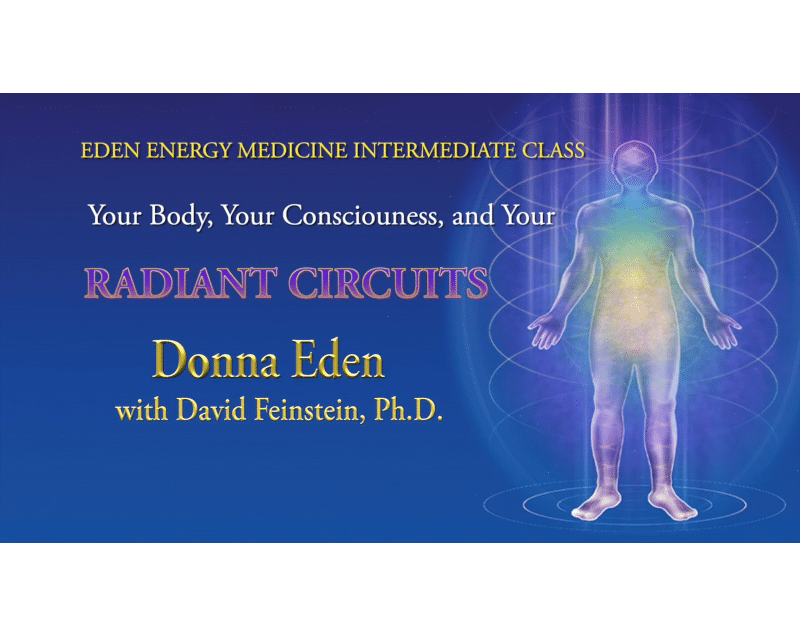 EDEN ENERGY MEDICINE INTERMEDIATE CLASS

Your Body, Your Consciouness, and Your

RADIANT CIRCUITS

Donna Eden
with David Feinstein, Ph.D.